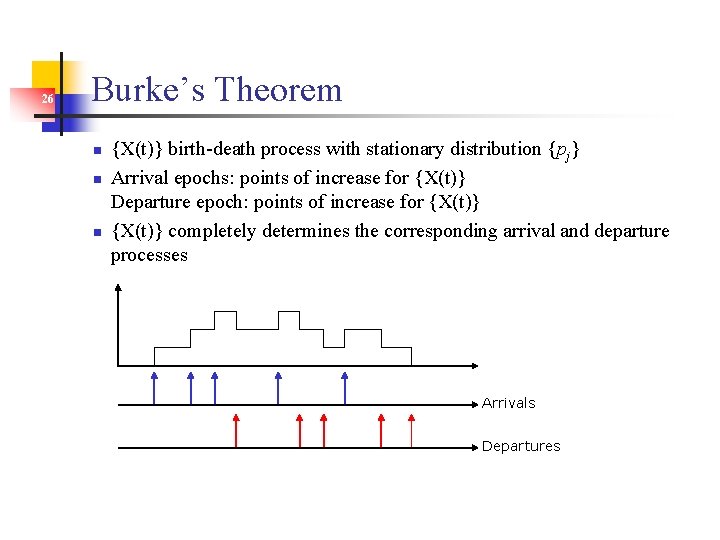 26

Burke's Theorem

- {X(t)} birth-death process with stationary distribution $\{p_j\}$
- Arrival epochs: points of increase for {X(t)}
Departure epoch: points of increase for {X(t)}
- {X(t)} completely determines the corresponding arrival and departure processes

Arrivals

Departures